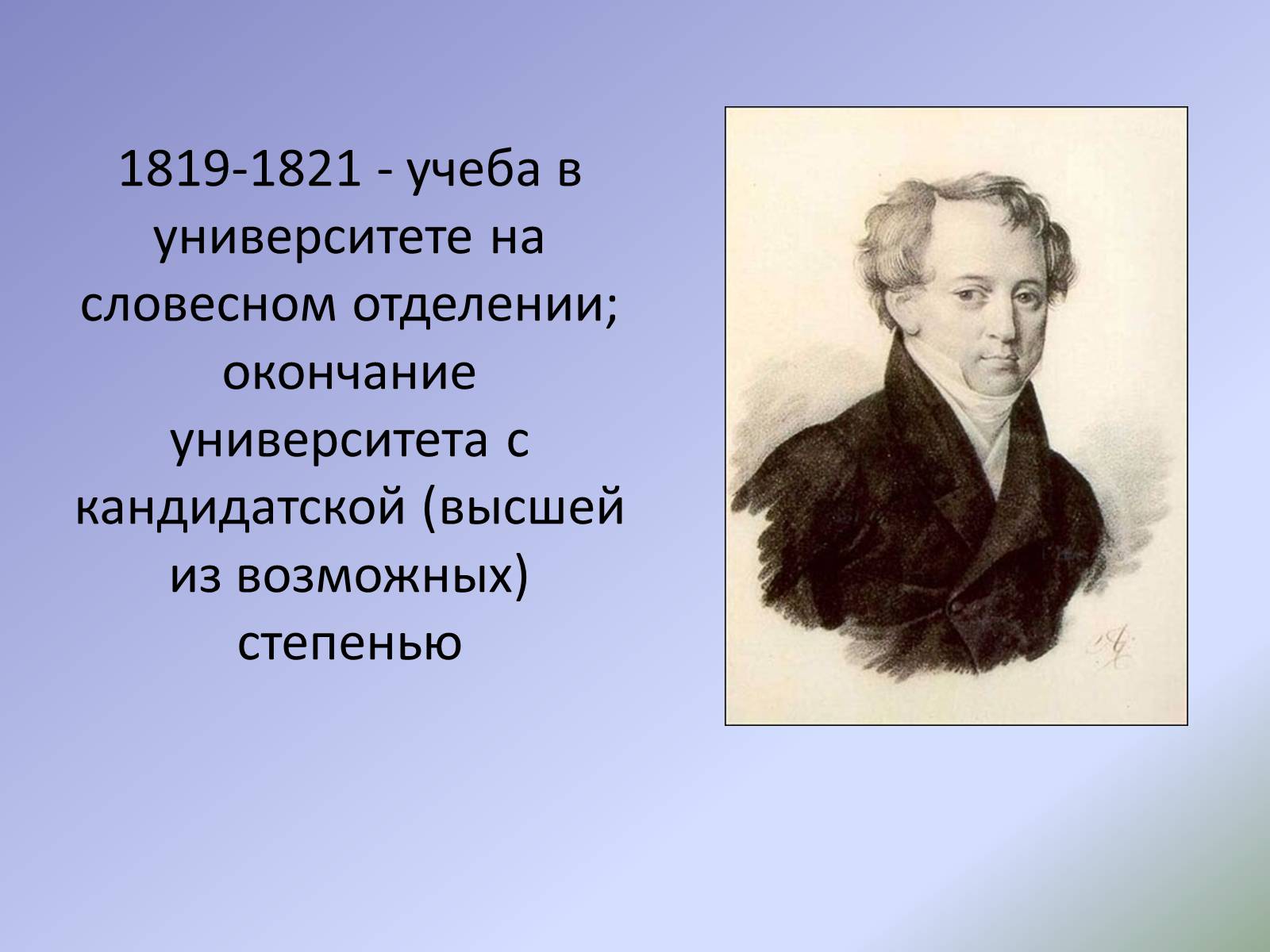 1819-1821 - учеба в университете на словесном отделении; окончание университета с кандидатской (высшей из возможных) степенью